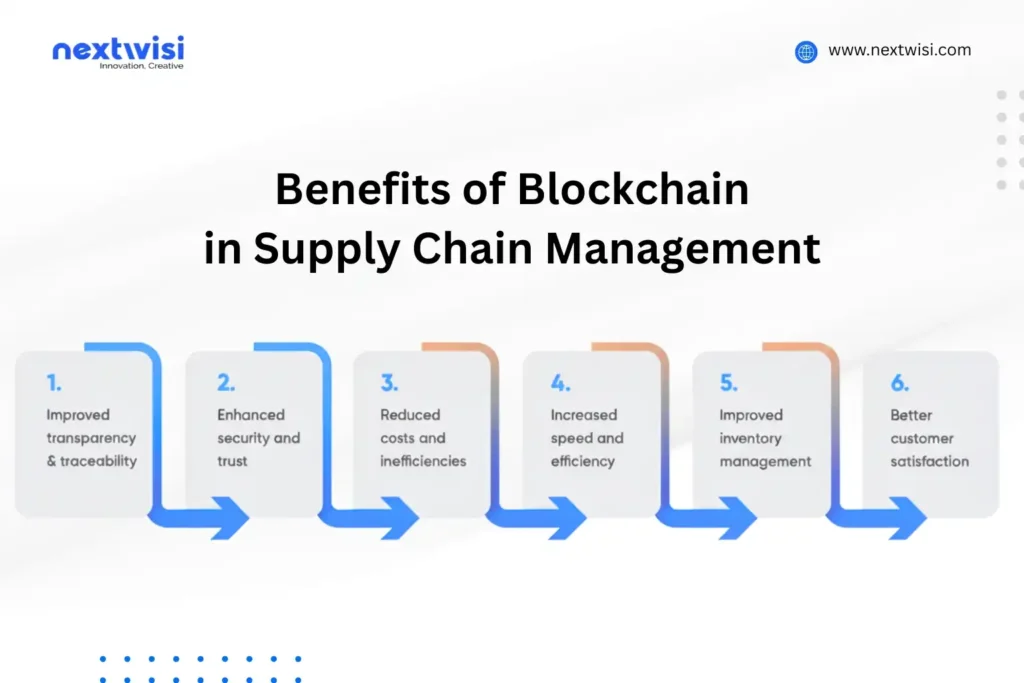 nextwisi
Innovation. Creative

www.nextwisi.com

Benefits of Blockchain in Supply Chain Management

1.
Improved transparency & traceability

2.
Enhanced security and trust

3.
Reduced costs and inefficiencies

4.
Increased speed and efficiency

5.
Improved inventory management

6.
Better customer satisfaction